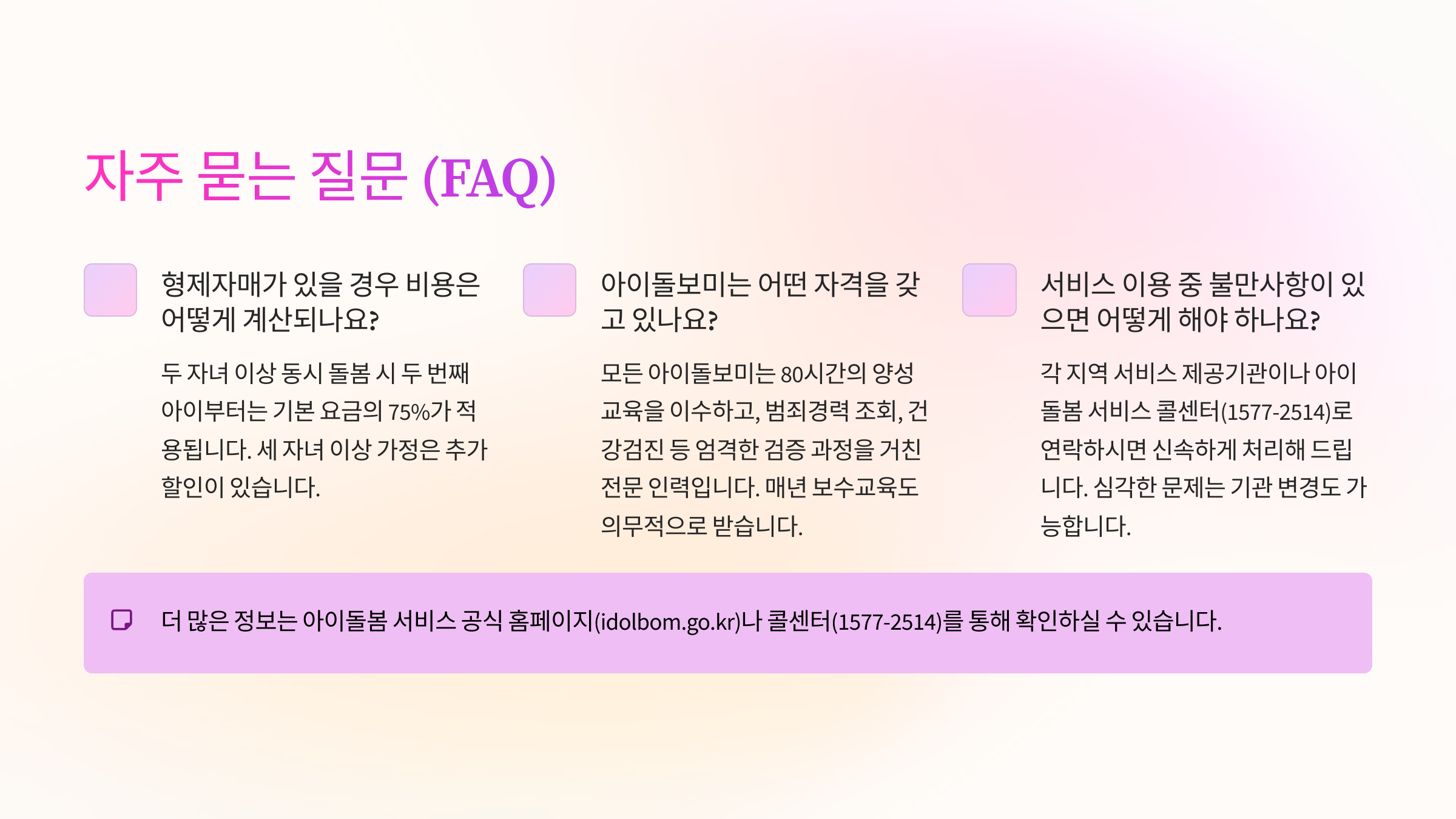 자주 묻는 질문 (FAQ)

형제자매가 있을 경우 비용은 어떻게 계산되나요?

두 자녀 이상 동시 돌봄 시 두 번째 아이부터는 기본 요금의 75%가 적용됩니다. 세 자녀 이상 가정은 추가 할인이 있습니다.

아이돌보미는 어떤 자격을 갖고 있나요?

모든 아이돌보미는 80시간의 양성 교육을 이수하고, 범죄경력 조회, 건강검진 등 엄격한 검증 과정을 거친 전문 인력입니다. 매년 보수교육도 의무적으로 받습니다.

서비스 이용 중 불만사항이 있으면 어떻게 해야 하나요?

각 지역 서비스 제공기관이나 아이돌봄 서비스 콜센터(1577-2514)로 연락하시면 신속하게 처리해 드립니다. 심각한 문제는 기관 변경도 가능합니다.

더 많은 정보는 아이돌봄 서비스 공식 홈페이지(idolbom.go.kr)나 콜센터(1577-2514)를 통해 확인하실 수 있습니다.